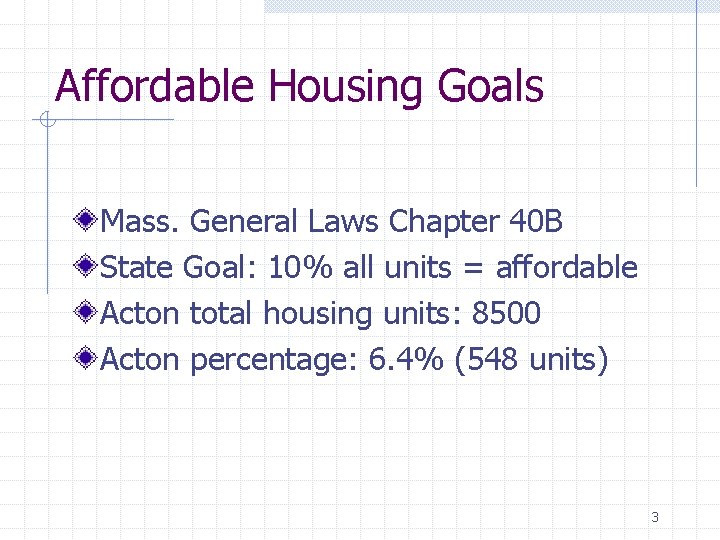 Affordable Housing Goals

Mass. General Laws Chapter 40B
State Goal: 10% all units = affordable
Acton total housing units: 8500
Acton percentage: 6.4% (548 units)

3